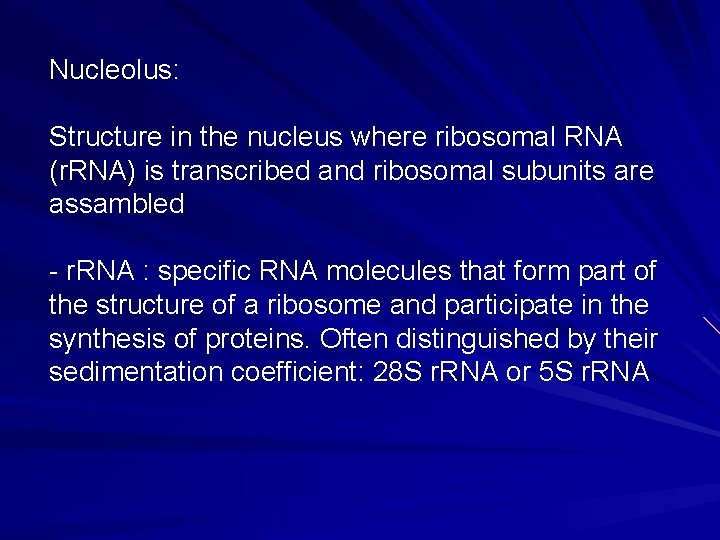 Nucleolus:

Structure in the nucleus where ribosomal RNA (rRNA) is transcribed and ribosomal subunits are assambled

- rRNA : specific RNA molecules that form part of the structure of a ribosome and participate in the synthesis of proteins. Often distinguished by their sedimentation coefficient: 28S rRNA or 5S rRNA